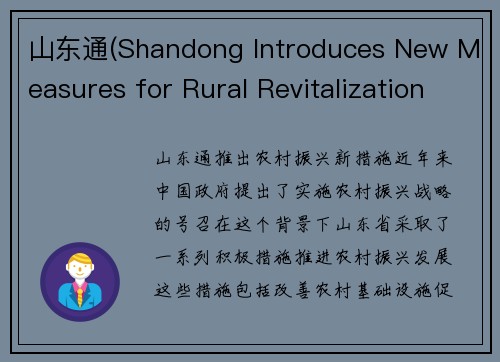 山东通(Shandong Introduces New Measures for Rural Revitalization

山东通推出农村振兴新措施近年来中国政府提出了实施农村振兴战略的号召在这个背景下山东省采取了一系列积极措施推进农村振兴发展这些措施包括改善农村基础设施促